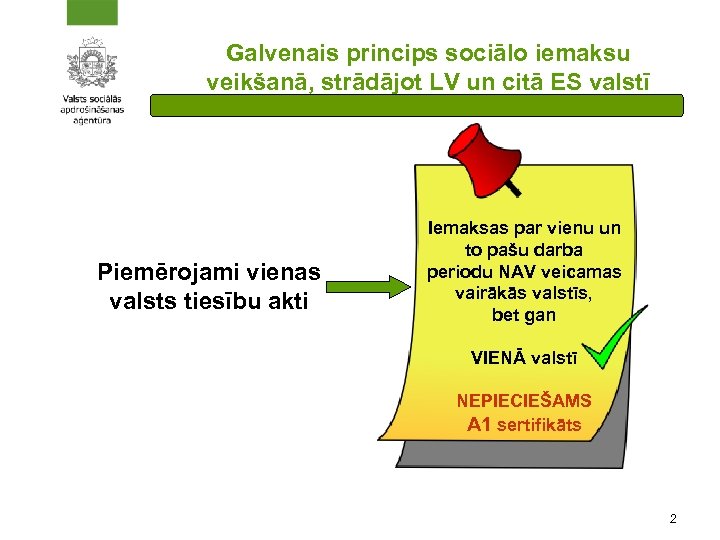 Valsts sociālās apdrošināšanas aģentūra

Galvenais princips sociālo iemaksu veikšanā, strādājot LV un citā ES valstī

Piemērojami vienas valsts tiesību akti

Iemaksas par vienu un to pašu darba periodu NAV veicamas vairākās valstīs, bet gan

VIENĀ valstī

NEPIECIEŠAMS A1 sertifikāts

2